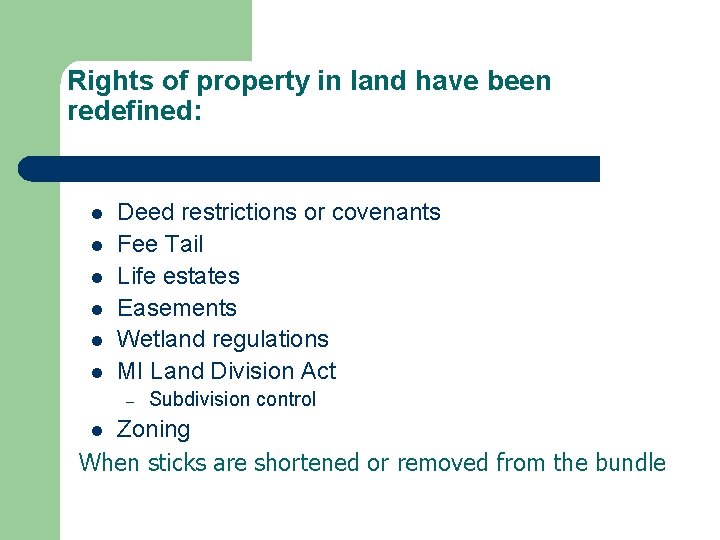 Rights of property in land have been redefined:

- Deed restrictions or covenants
- Fee Tail
- Life estates
- Easements
- Wetland regulations
- MI Land Division Act
  – Subdivision control
- Zoning

When sticks are shortened or removed from the bundle